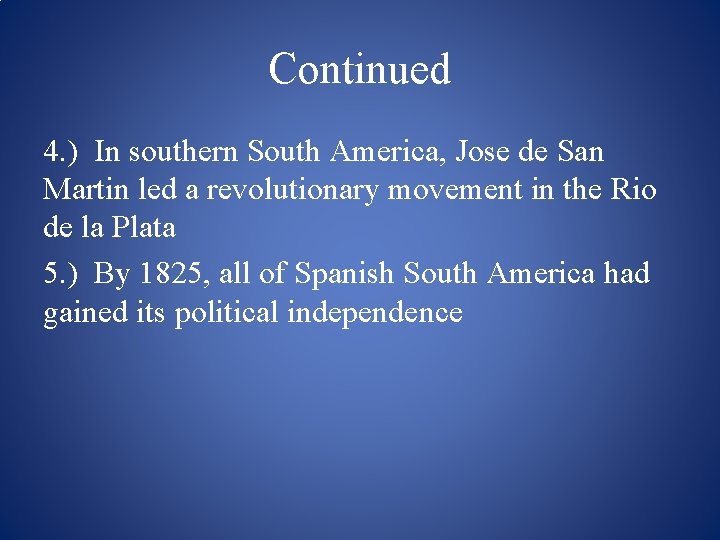 Continued

4.) In southern South America, Jose de San Martin led a revolutionary movement in the Rio de la Plata

5.) By 1825, all of Spanish South America had gained its political independence